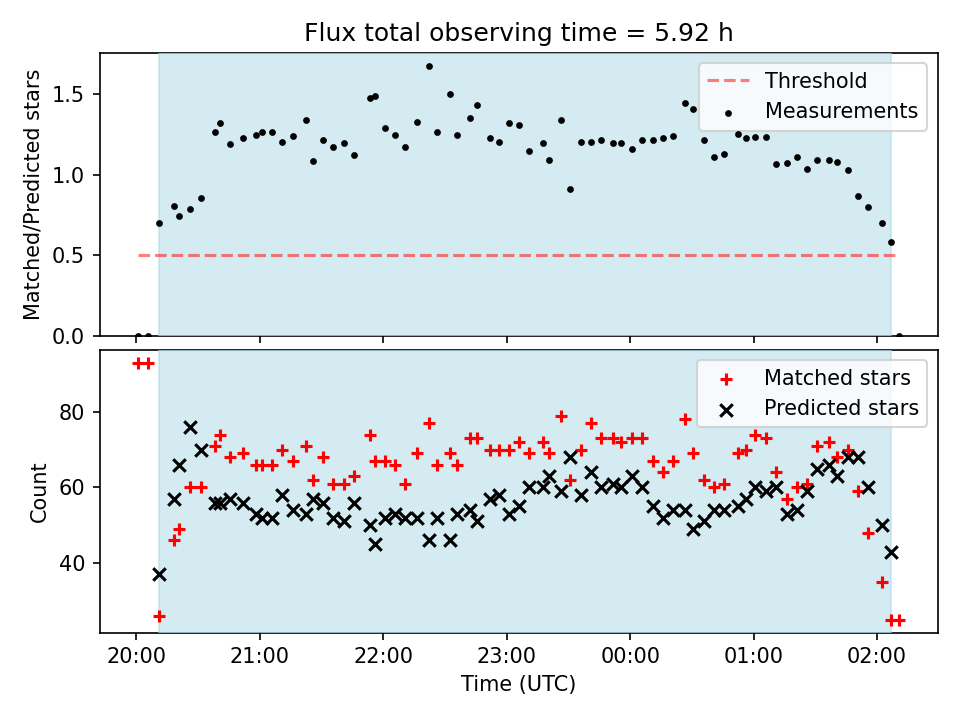 Flux total observing time = 5.92 h

Matched/Predicted stars

1.5
1.0
0.5
0.0

Threshold
Measurements

Count

80
60
40

Matched stars
Predicted stars

20:00
21:00
22:00
23:00
00:00
01:00
02:00

Time (UTC)